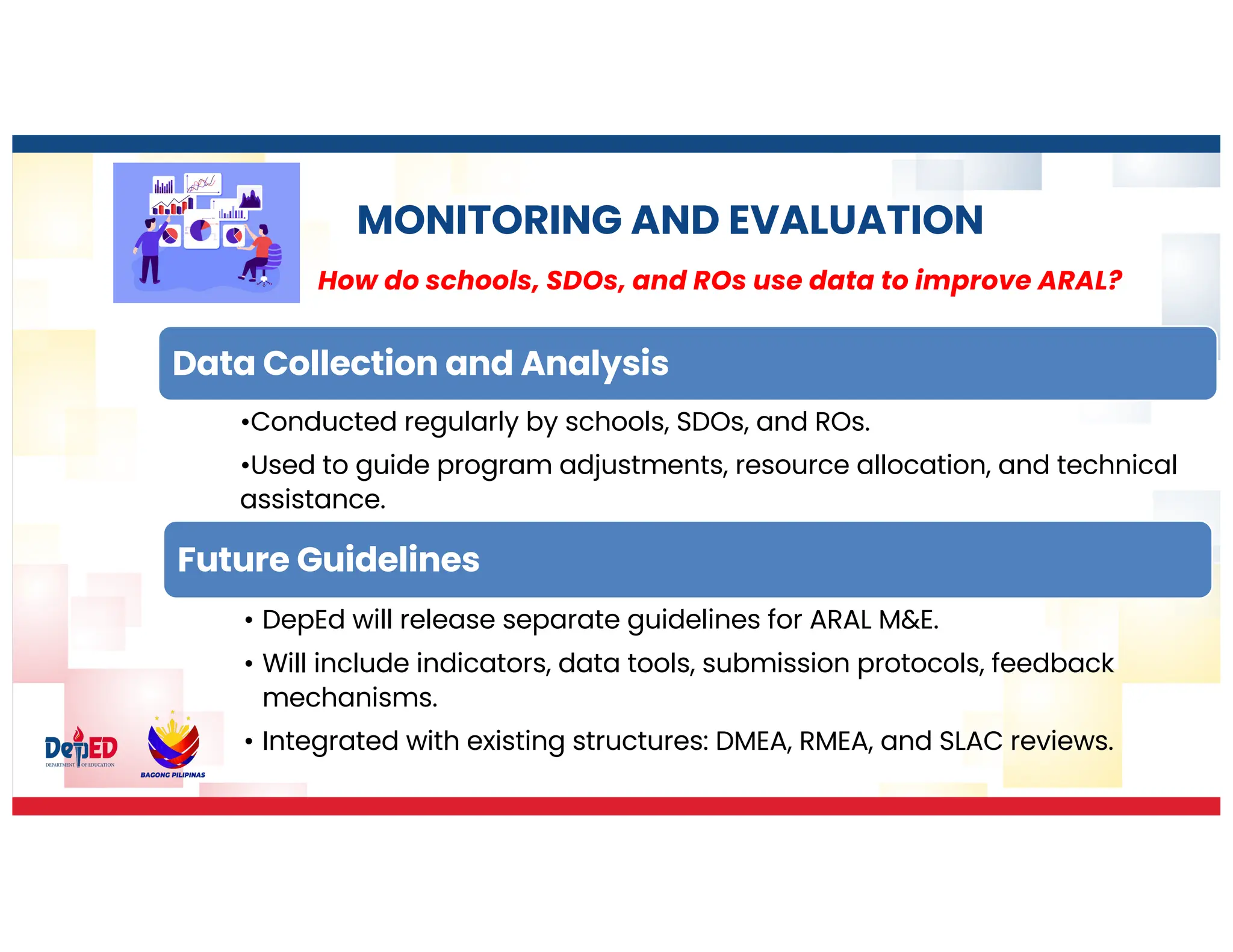 MONITORING AND EVALUATION

How do schools, SDOs, and ROs use data to improve ARAL?

Data Collection and Analysis

•Conducted regularly by schools, SDOs, and ROs.

•Used to guide program adjustments, resource allocation, and technical assistance.

Future Guidelines

• DepEd will release separate guidelines for ARAL M&E.

• Will include indicators, data tools, submission protocols, feedback mechanisms.

• Integrated with existing structures: DMEA, RMEA, and SLAC reviews.

DepED DEPARTMENT OF EDUCATION

BAGONG PILIPINAS